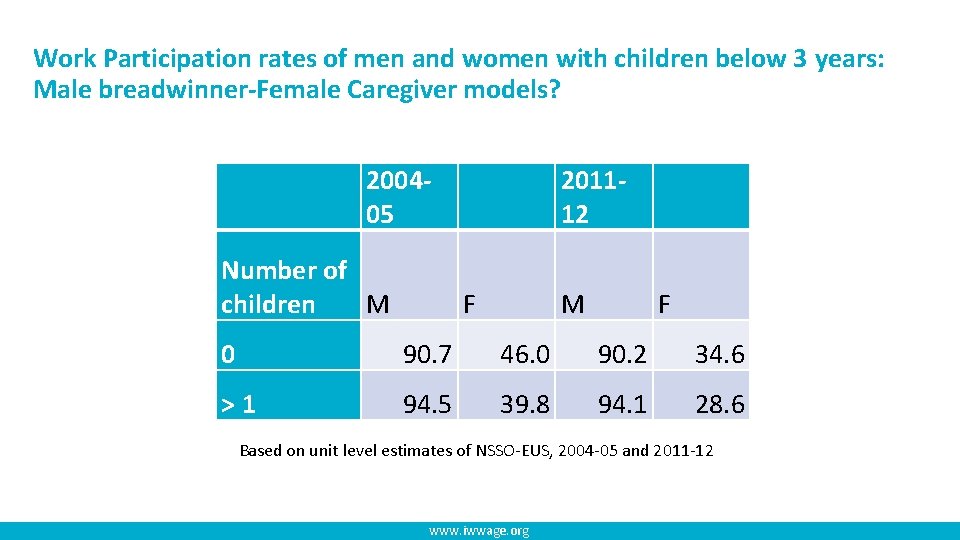 Work Participation rates of men and women with children below 3 years: Male breadwinner-Female Caregiver models?

| | 2004-05 | | 2011-12 | |
|---|---|---|---|---|
| Number of children | M | F | M | F |
| 0 | 90.7 | 46.0 | 90.2 | 34.6 |
| > 1 | 94.5 | 39.8 | 94.1 | 28.6 |

Based on unit level estimates of NSSO-EUS, 2004-05 and 2011-12

www.iwwage.org